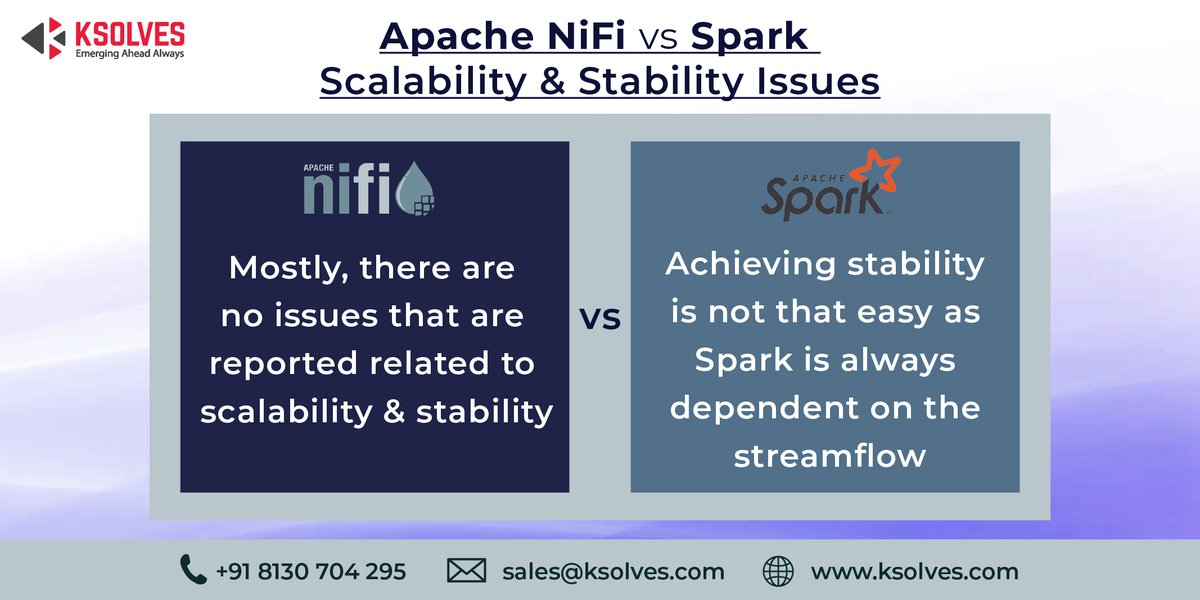 KSOLVES
Emerging Ahead Always

Apache NiFi vs Spark
Scalability & Stability Issues

APACHE
nifi

Mostly, there are no issues that are reported related to scalability & stability

vs

APACHE
Spark

Achieving stability is not that easy as Spark is always dependent on the streamflow

+91 8130 704 295   sales@ksolves.com   www.ksolves.com